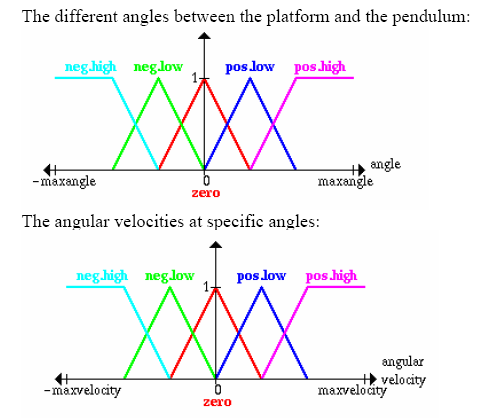 The different angles between the platform and the pendulum:

neg.high neg.low pos.low pos.high

1

angle

−maxangle 0 maxangle

zero

The angular velocities at specific angles:

neg.high neg.low pos.low pos.high

1

angular velocity

−maxvelocity 0 maxvelocity

zero